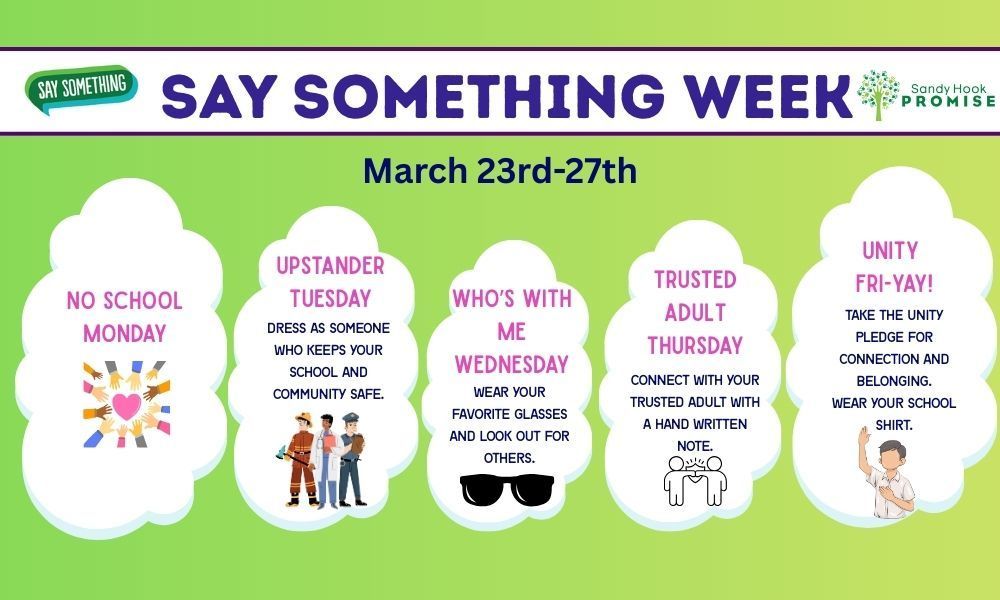 SAY SOMETHING

SAY SOMETHING WEEK

Sandy Hook PROMISE

March 23rd-27th

NO SCHOOL MONDAY

UPSTANDER TUESDAY

DRESS AS SOMEONE WHO KEEPS YOUR SCHOOL AND COMMUNITY SAFE.

WHO'S WITH ME WEDNESDAY

WEAR YOUR FAVORITE GLASSES AND LOOK OUT FOR OTHERS.

TRUSTED ADULT THURSDAY

CONNECT WITH YOUR TRUSTED ADULT WITH A HAND WRITTEN NOTE.

UNITY FRI-YAY!

TAKE THE UNITY PLEDGE FOR CONNECTION AND BELONGING. WEAR YOUR SCHOOL SHIRT.